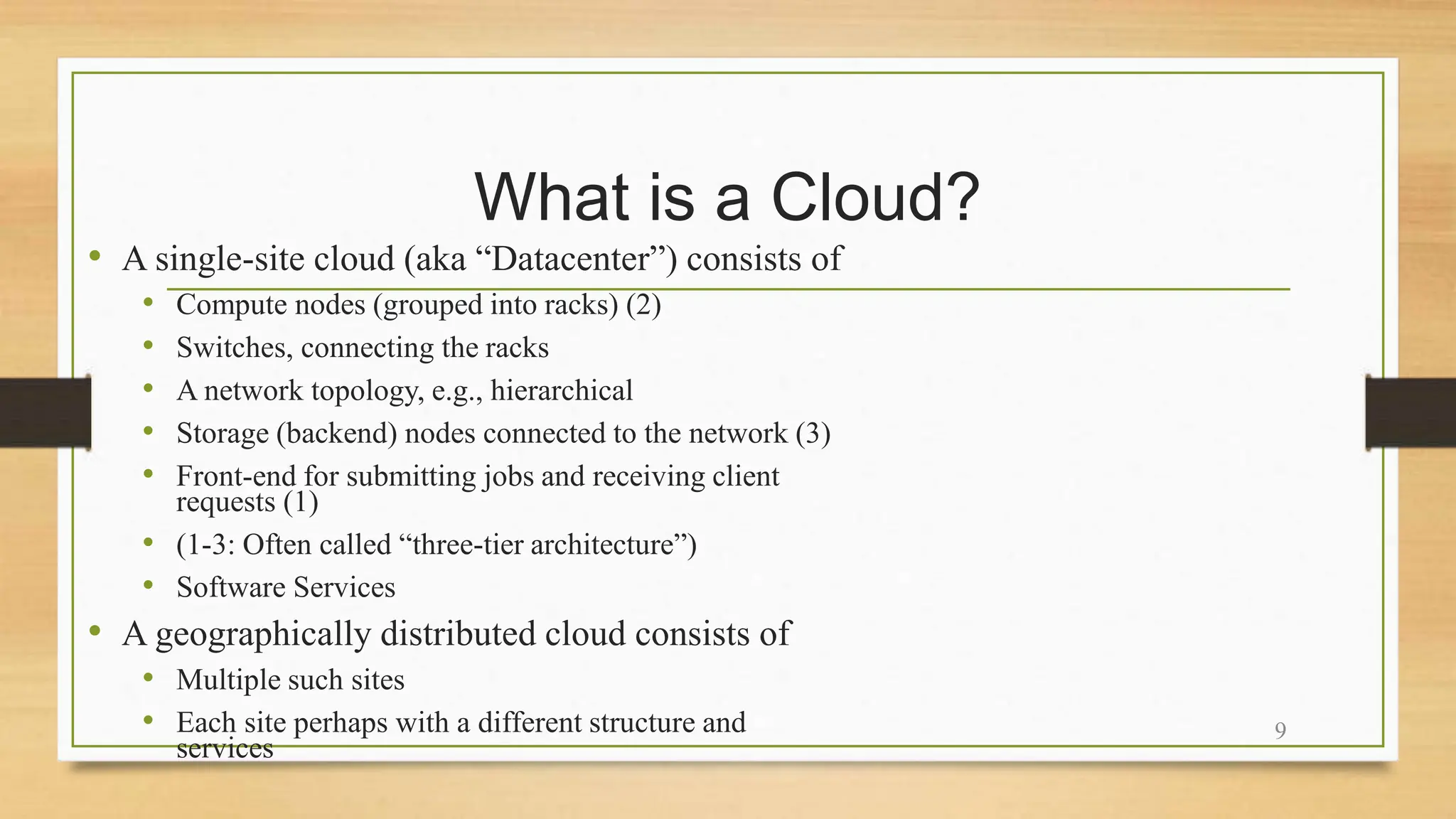 What is a Cloud?

• A single-site cloud (aka “Datacenter”) consists of
  • Compute nodes (grouped into racks) (2)
  • Switches, connecting the racks
  • A network topology, e.g., hierarchical
  • Storage (backend) nodes connected to the network (3)
  • Front-end for submitting jobs and receiving client requests (1)
  • (1-3: Often called “three-tier architecture”)
  • Software Services
• A geographically distributed cloud consists of
  • Multiple such sites
  • Each site perhaps with a different structure and services

9